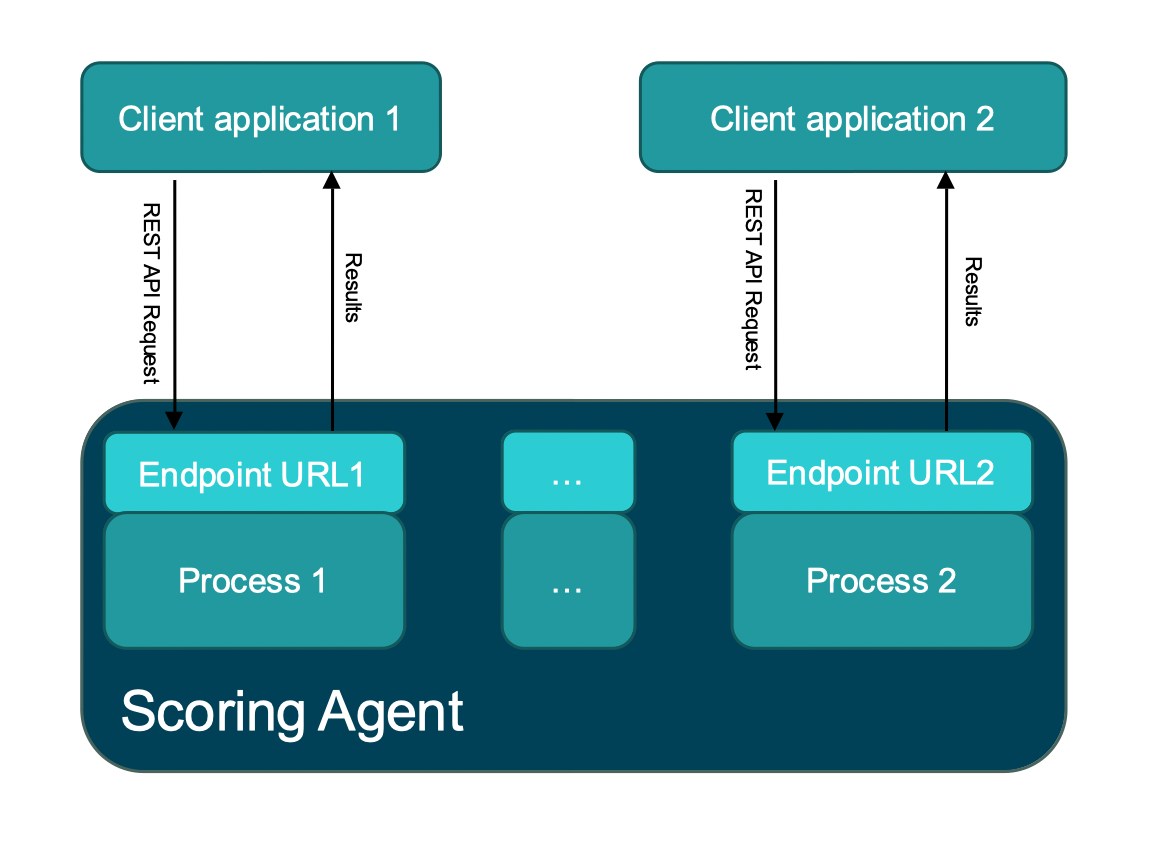 Client application 1

Client application 2

REST API Request

Results

REST API Request

Results

Endpoint URL1

…

Endpoint URL2

Process 1

…

Process 2

Scoring Agent